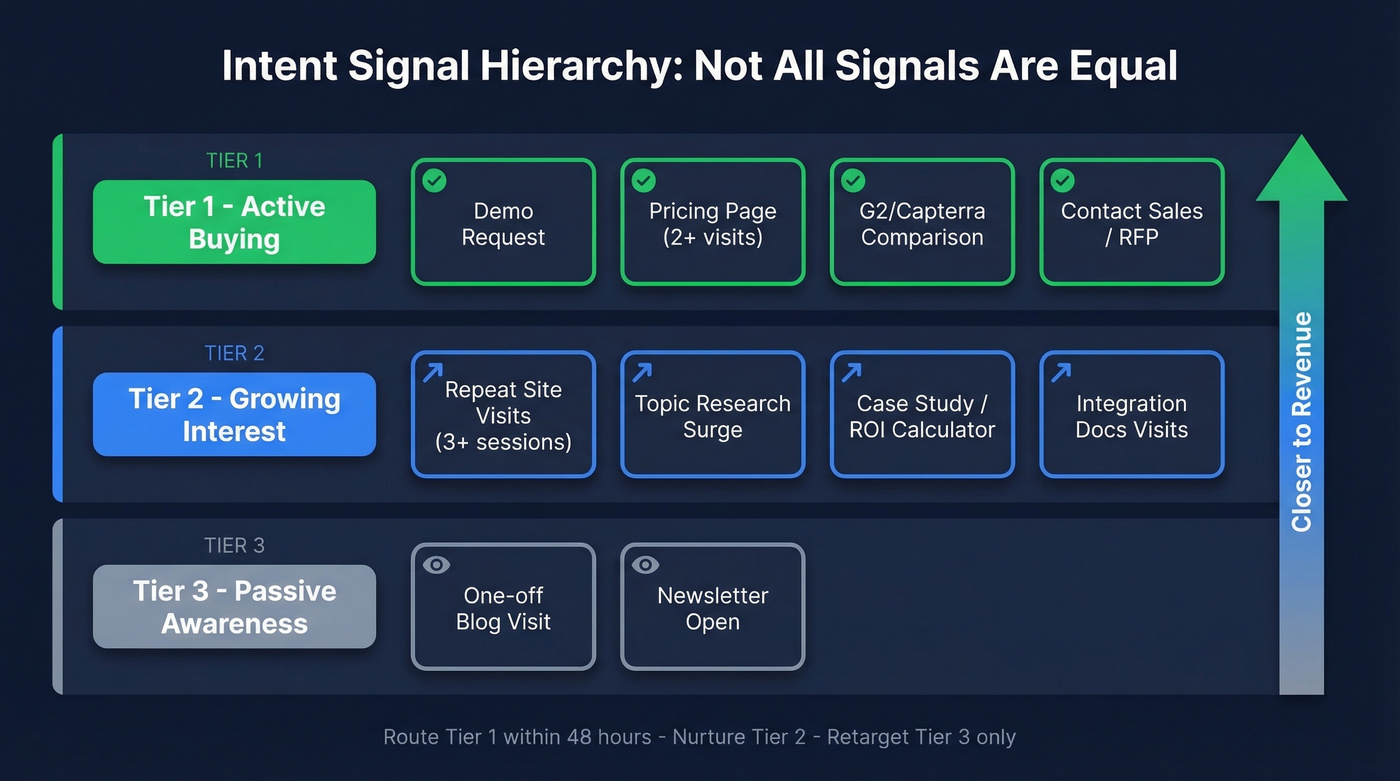 Intent Signal Hierarchy: Not All Signals Are Equal

TIER 1

Tier 1 - Active Buying

Demo Request

Pricing Page (2+ visits)

G2/Capterra Comparison

Contact Sales / RFP

TIER 2

Tier 2 - Growing Interest

Repeat Site Visits (3+ sessions)

Topic Research Surge

Case Study / ROI Calculator

Integration Docs Visits

TIER 3

Tier 3 - Passive Awareness

One-off Blog Visit

Newsletter Open

Closer to Revenue

Route Tier 1 within 48 hours - Nurture Tier 2 - Retarget Tier 3 only